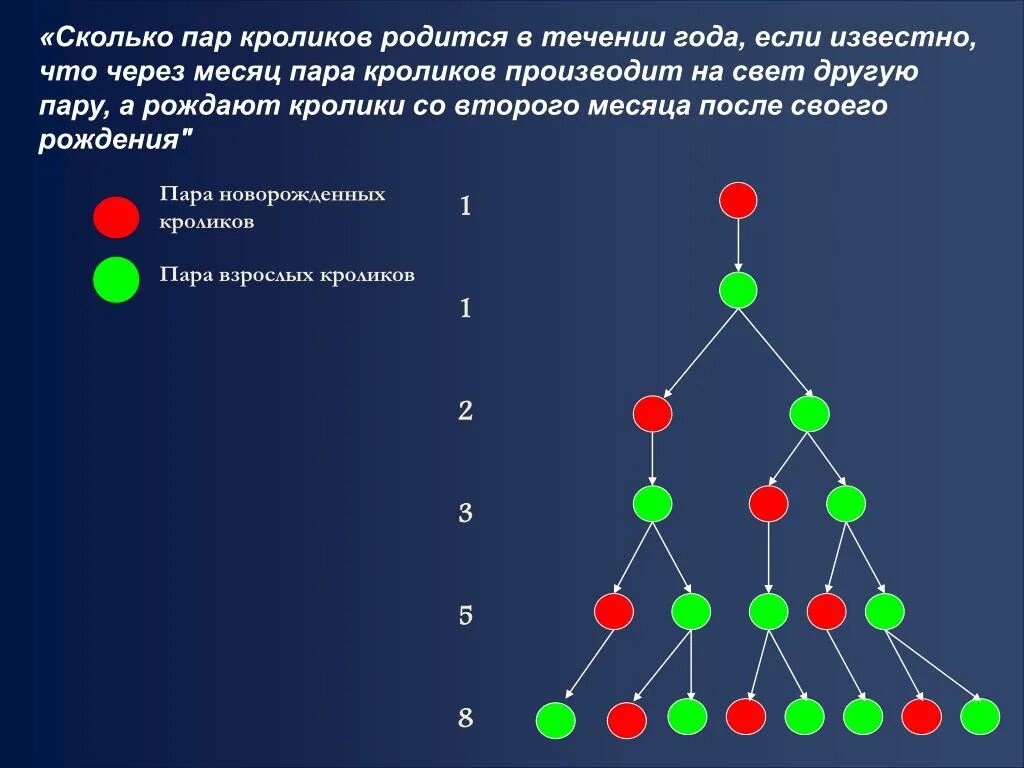 «Сколько пар кроликов родится в течении года, если известно, что через месяц пара кроликов производит на свет другую пару, а рождают кролики со второго месяца после своего рождения"

Пара новорожденных кроликов

Пара взрослых кроликов

1

1

2

3

5

8